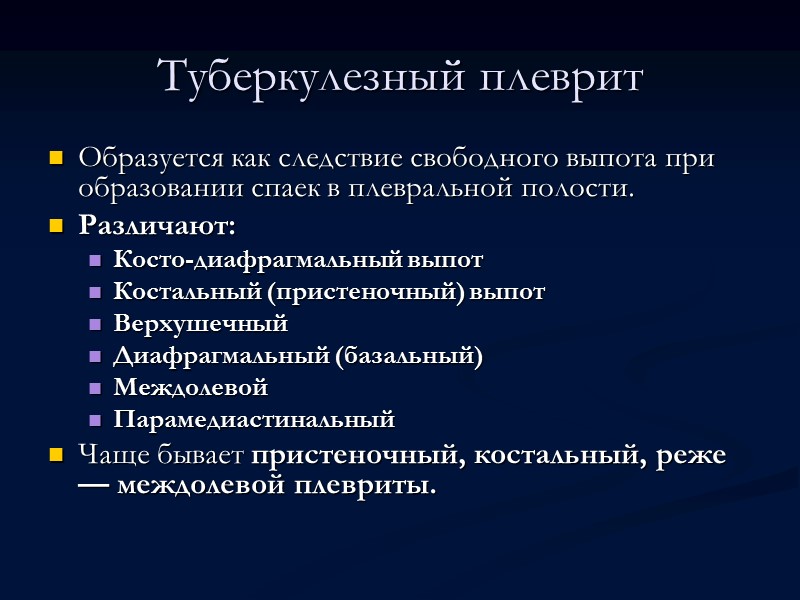 Туберкулезный плеврит

Образуется как следствие свободного выпота при образовании спаек в плевральной полости.

Различают:

Косто-диафрагмальный выпот

Костальный (пристеночный) выпот

Верхушечный

Диафрагмальный (базальный)

Междолевой

Парамедиастинальный

Чаще бывает пристеночный, костальный, реже — междолевой плевриты.